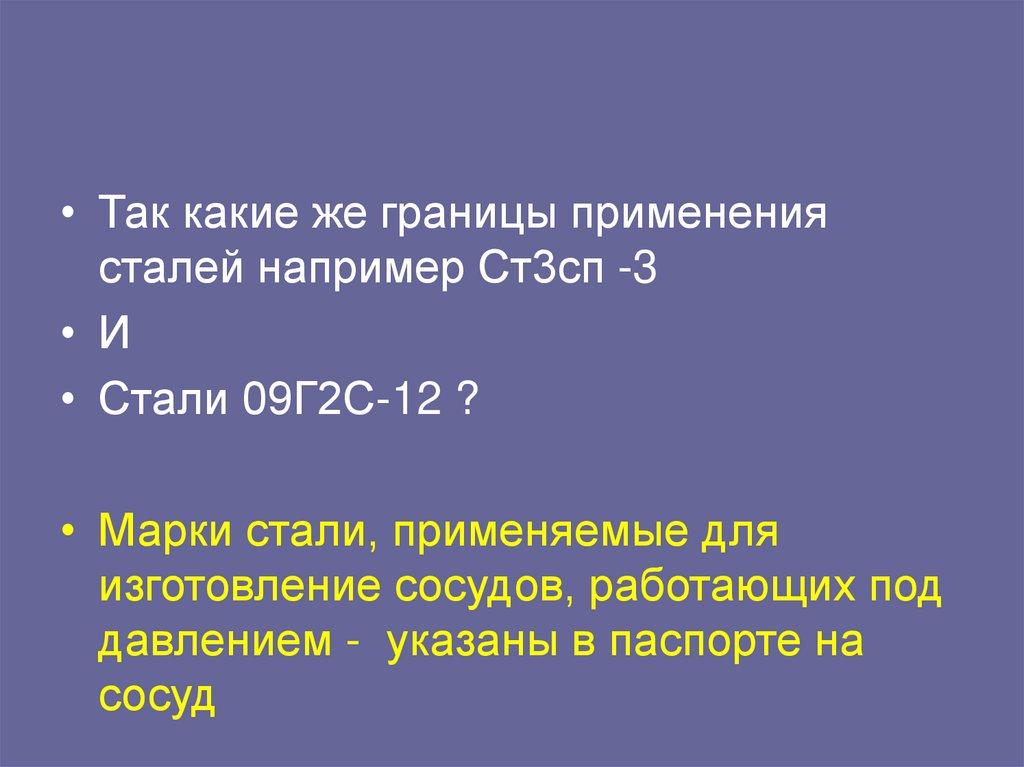 • Так какие же границы применения сталей например Ст3сп -3
• И
• Стали 09Г2С-12 ?

• Марки стали, применяемые для изготовление сосудов, работающих под давлением - указаны в паспорте на сосуд